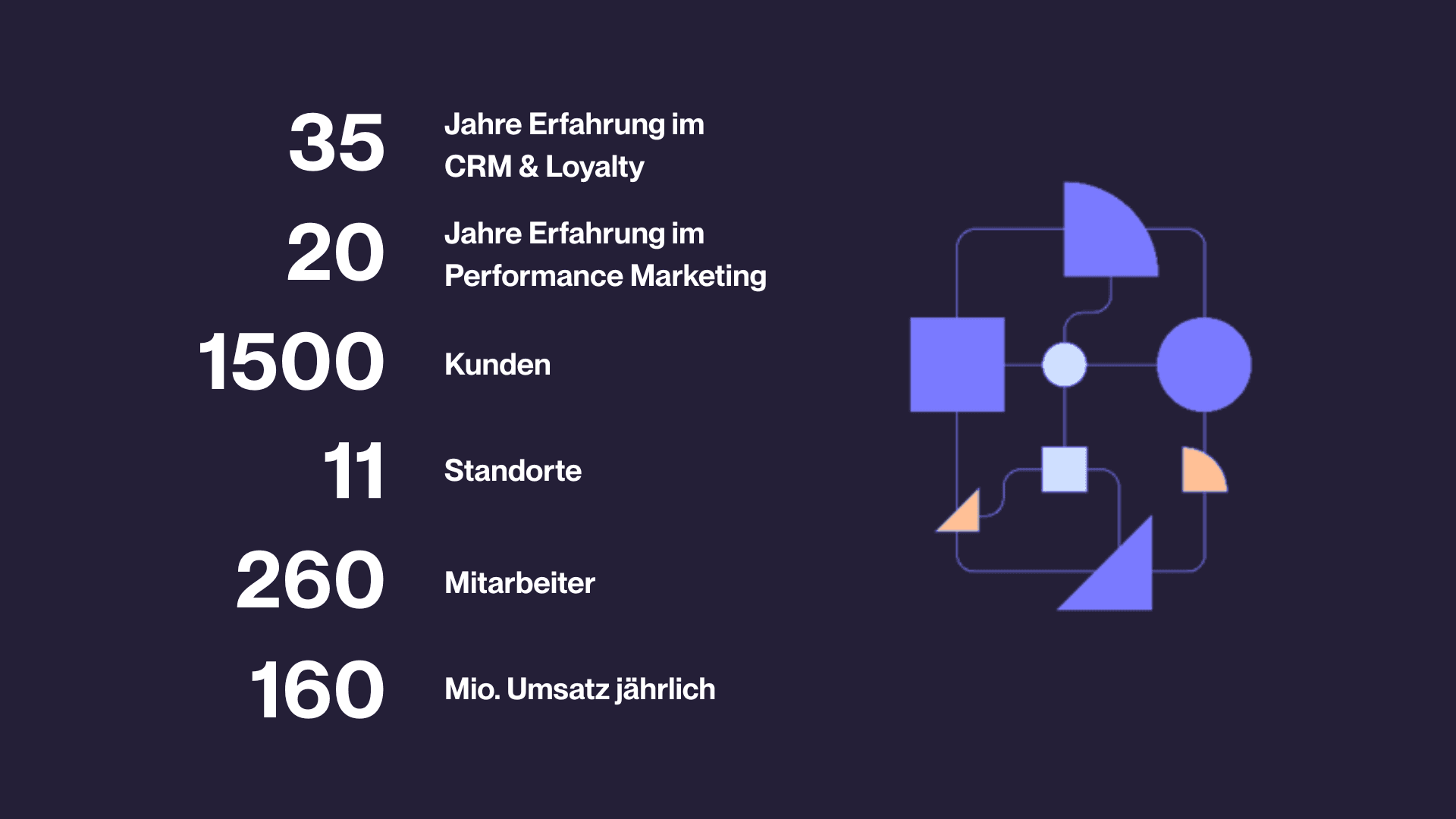 35 Jahre Erfahrung im CRM & Loyalty

20 Jahre Erfahrung im Performance Marketing

1500 Kunden

11 Standorte

260 Mitarbeiter

160 Mio. Umsatz jährlich